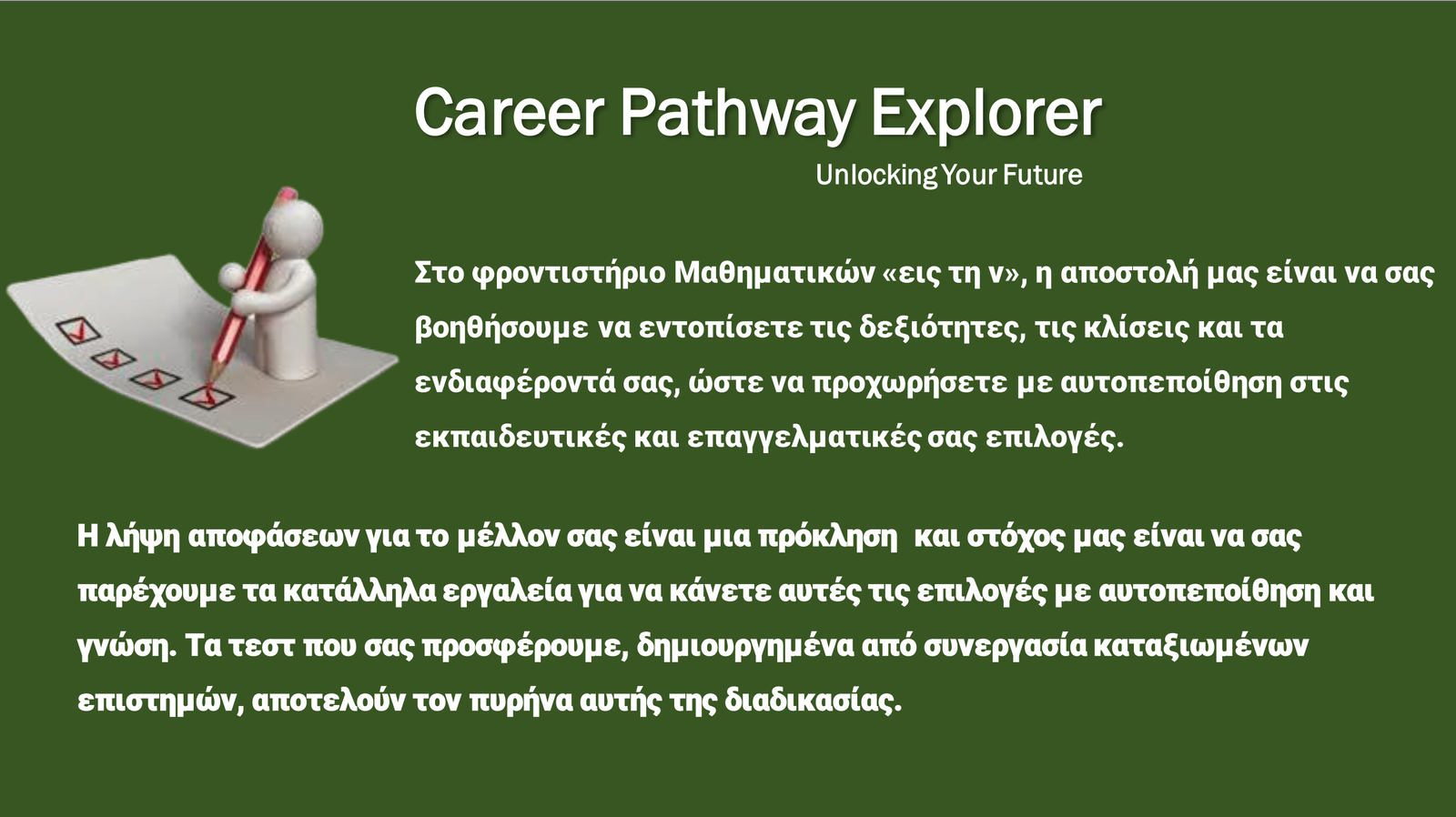 Career Pathway Explorer

Unlocking Your Future

Στο φροντιστήριο Μαθηματικών «εις τη ν», η αποστολή μας είναι να σας βοηθήσουμε να εντοπίσετε τις δεξιότητες, τις κλίσεις και τα ενδιαφέροντά σας, ώστε να προχωρήσετε με αυτοπεποίθηση στις εκπαιδευτικές και επαγγελματικές σας επιλογές.

Η λήψη αποφάσεων για το μέλλον σας είναι μια πρόκληση και στόχος μας είναι να σας παρέχουμε τα κατάλληλα εργαλεία για να κάνετε αυτές τις επιλογές με αυτοπεποίθηση και γνώση. Τα τεστ που σας προσφέρουμε, δημιουργημένα από συνεργασία καταξιωμένων επιστημών, αποτελούν τον πυρήνα αυτής της διαδικασίας.